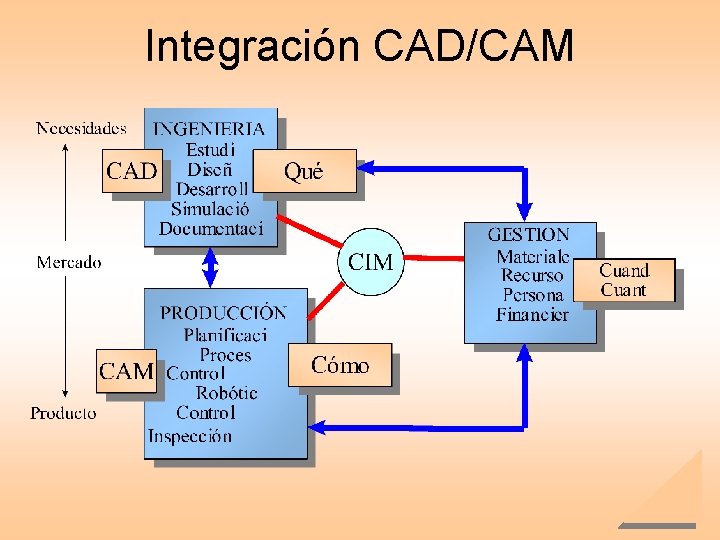 Integración CAD/CAM

Necesidades

Mercado

Producto

INGENIERIA
Estudi
Diseñ
Desarroll
Simulació
Documentaci

CAD

Qué

CIM

GESTION
Materiale
Recurso
Persona
Financier

Cuand
Cuant

PRODUCCIÓN
Planificaci
Proces
Control
Robótic
Control
Inspección

CAM

Cómo